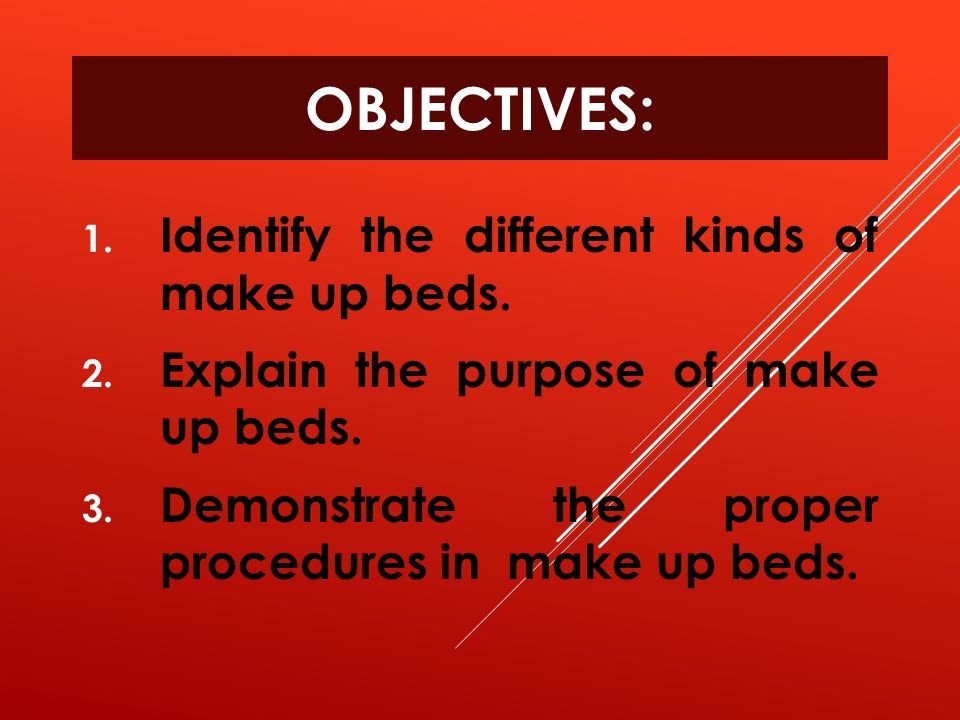 OBJECTIVES:

1. Identify the different kinds of make up beds.
2. Explain the purpose of make up beds.
3. Demonstrate the proper procedures in make up beds.